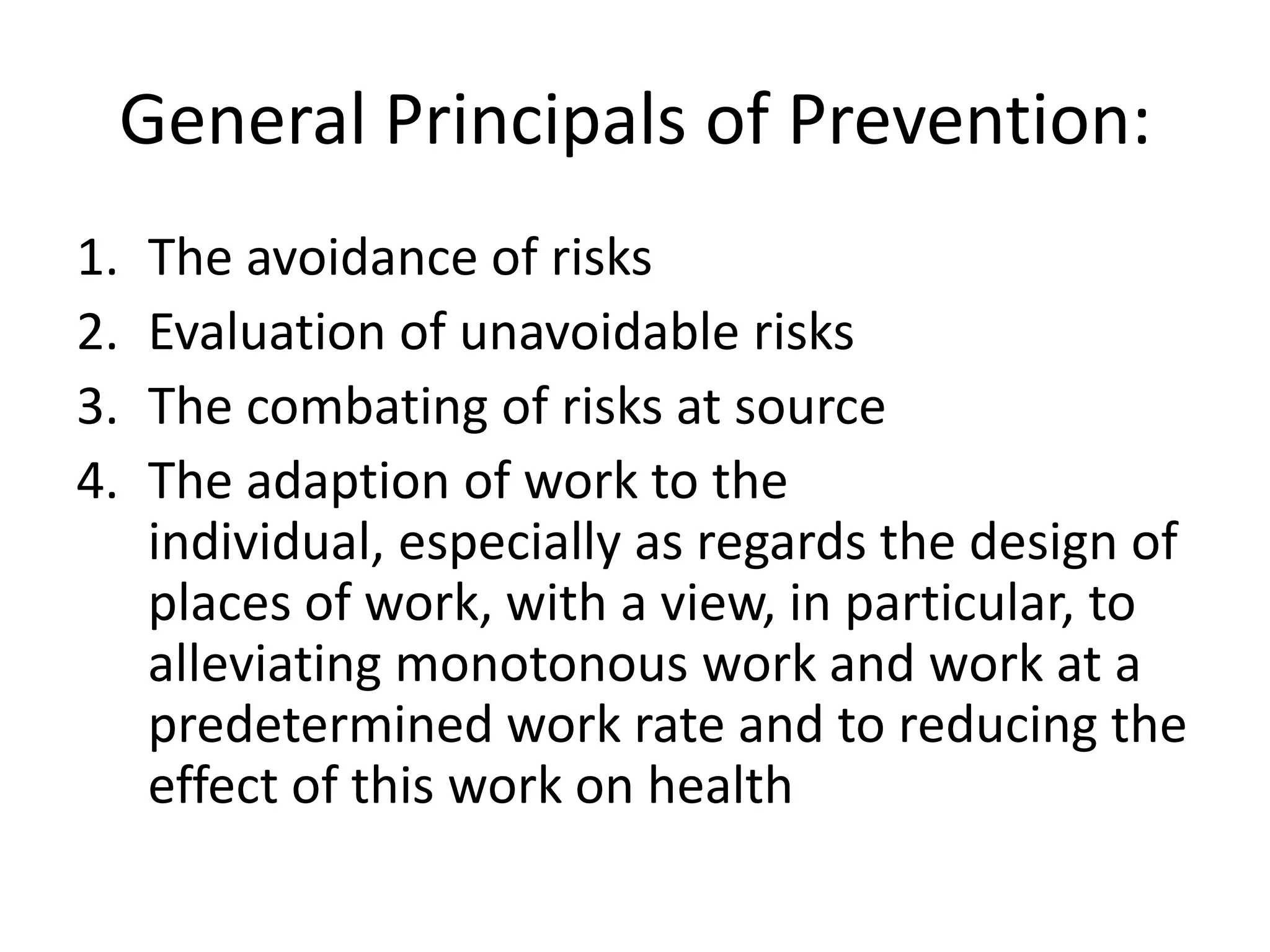 General Principals of Prevention:

1. The avoidance of risks
2. Evaluation of unavoidable risks
3. The combating of risks at source
4. The adaption of work to the individual, especially as regards the design of places of work, with a view, in particular, to alleviating monotonous work and work at a predetermined work rate and to reducing the effect of this work on health